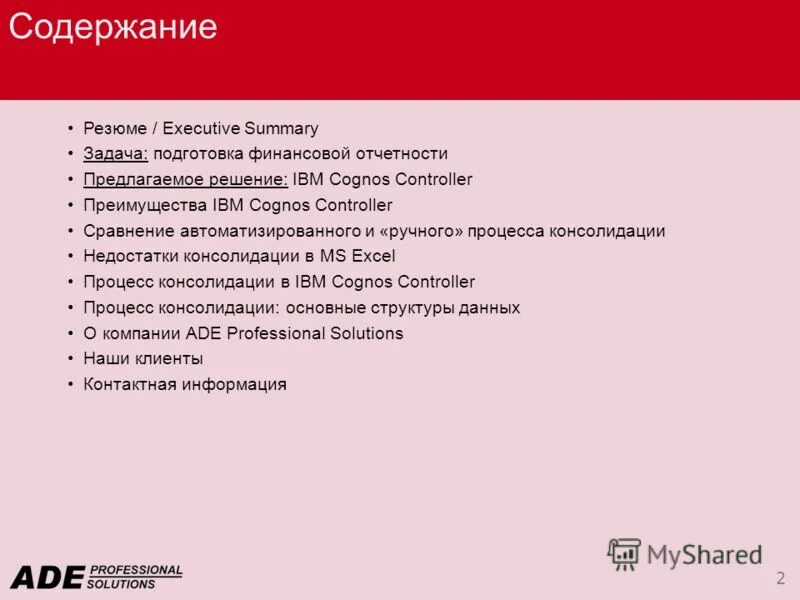 Содержание

• Резюме / Executive Summary
• Задача: подготовка финансовой отчетности
• Предлагаемое решение: IBM Cognos Controller
• Преимущества IBM Cognos Controller
• Сравнение автоматизированного и «ручного» процесса консолидации
• Недостатки консолидации в MS Excel
• Процесс консолидации в IBM Cognos Controller
• Процесс консолидации: основные структуры данных
• О компании ADE Professional Solutions
• Наши клиенты
• Контактная информация

MyShared

ADE PROFESSIONAL SOLUTIONS

2